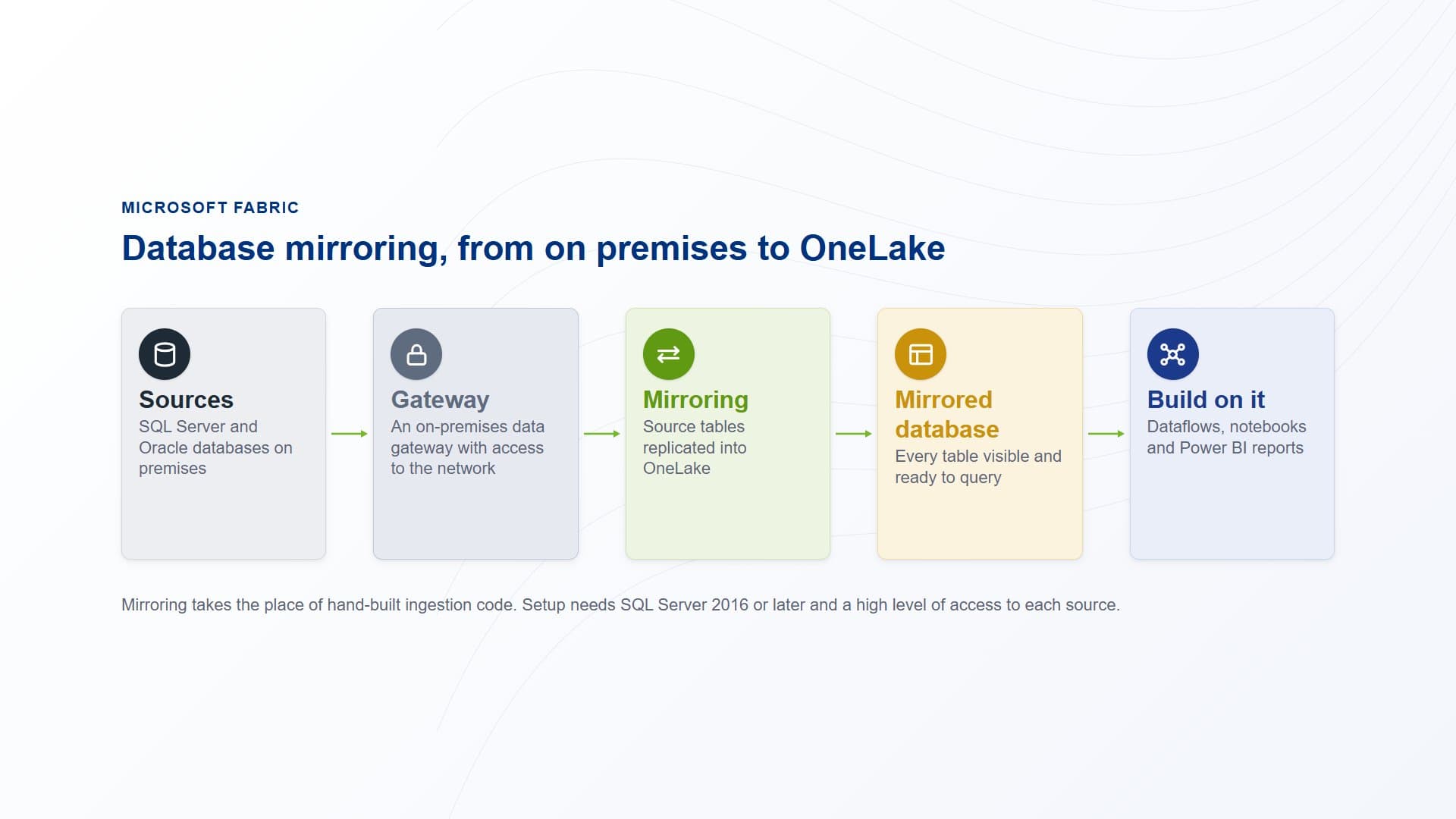 MICROSOFT FABRIC

Database mirroring, from on premises to OneLake

Sources
SQL Server and Oracle databases on premises

Gateway
An on-premises data gateway with access to the network

Mirroring
Source tables replicated into OneLake

Mirrored database
Every table visible and ready to query

Build on it
Dataflows, notebooks and Power BI reports

Mirroring takes the place of hand-built ingestion code. Setup needs SQL Server 2016 or later and a high level of access to each source.